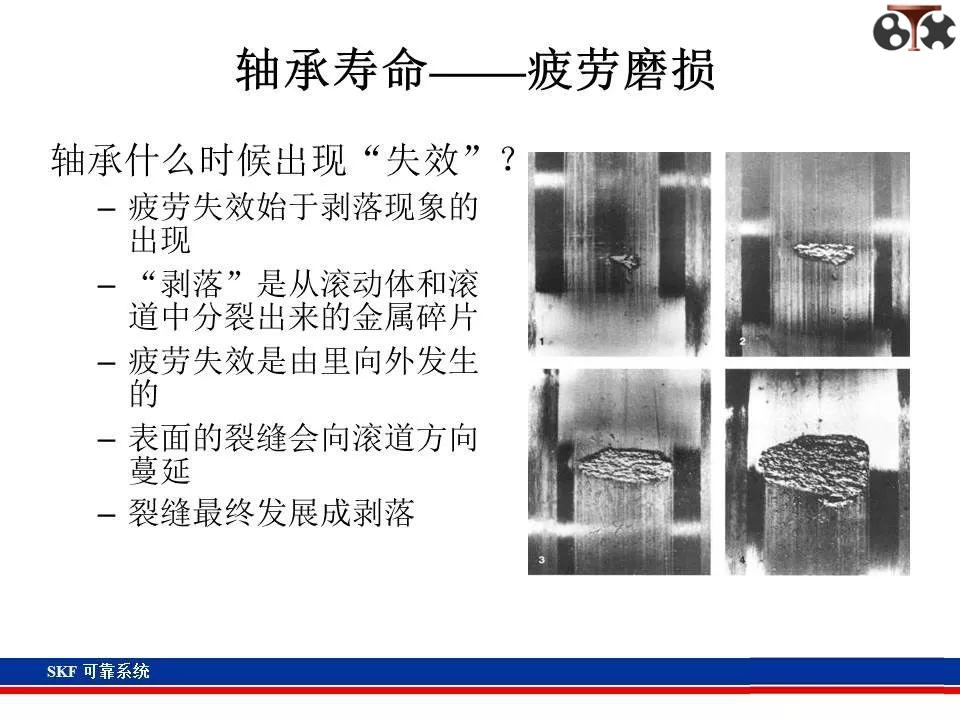 轴承寿命——疲劳磨损

轴承什么时候出现“失效”？

– 疲劳失效始于剥落现象的出现
– “剥落”是从滚动体和滚道中分裂出来的金属碎片
– 疲劳失效是由里向外发生的
– 表面的裂缝会向滚道方向蔓延
– 裂缝最终发展成剥落

1

2

3

4

SKF 可靠系统